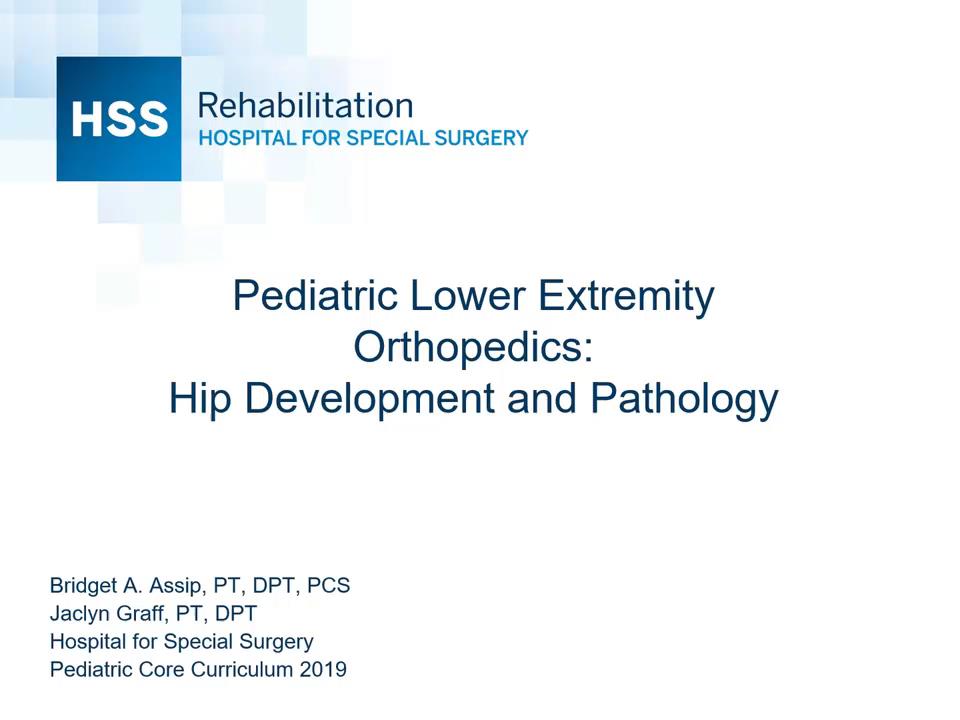 HSS

Rehabilitation
HOSPITAL FOR SPECIAL SURGERY

Pediatric Lower Extremity Orthopedics: Hip Development and Pathology

Bridget A. Assip, PT, DPT, PCS
Jaclyn Graff, PT, DPT
Hospital for Special Surgery
Pediatric Core Curriculum 2019